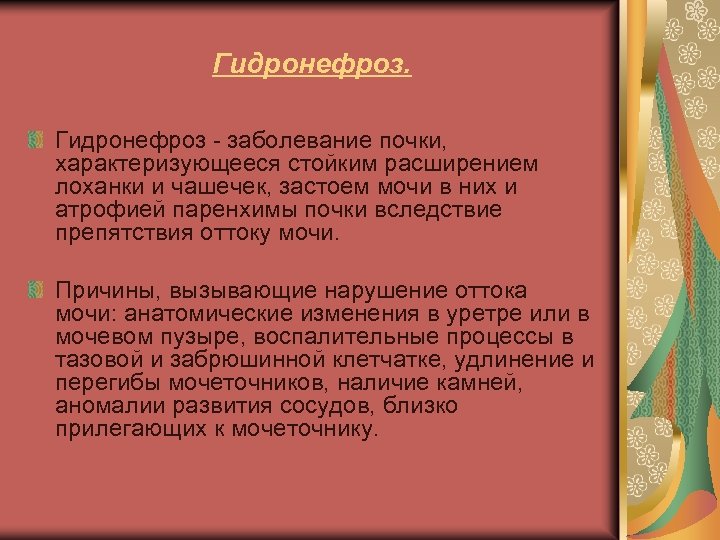 Гидронефроз.

Гидронефроз - заболевание почки, характеризующееся стойким расширением лоханки и чашечек, застоем мочи в них и атрофией паренхимы почки вследствие препятствия оттоку мочи.

Причины, вызывающие нарушение оттока мочи: анатомические изменения в уретре или в мочевом пузыре, воспалительные процессы в тазовой и забрюшинной клетчатке, удлинение и перегибы мочеточников, наличие камней, аномалии развития сосудов, близко прилегающих к мочеточнику.